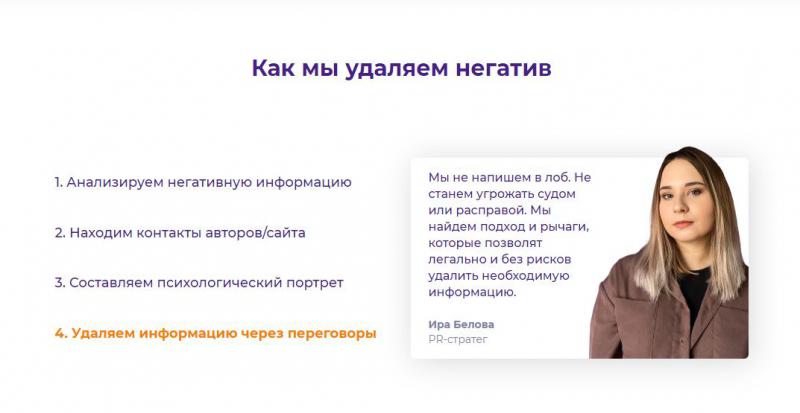 Как мы удаляем негатив

1. Анализируем негативную информацию

2. Находим контакты авторов/сайта

3. Составляем психологический портрет

4. Удаляем информацию через переговоры

Мы не напишем в лоб. Не станем угрожать судом или расправой. Мы найдем подход и рычаги, которые позволят легально и без рисков удалить необходимую информацию.

Ира Белова
PR-стратег